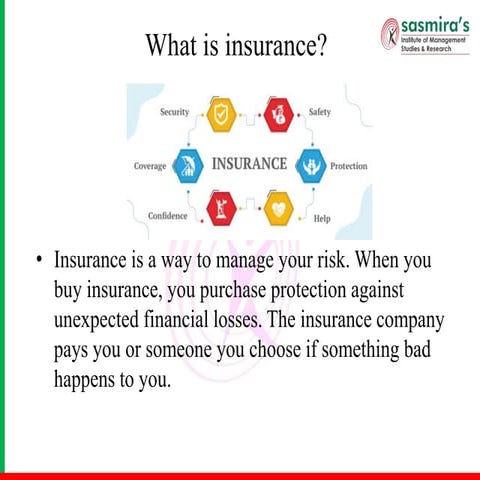 sasmira's
Institute of Management Studies & Research

What is insurance?

Security
Safety
Coverage
INSURANCE
Protection
Confidence
Help

• Insurance is a way to manage your risk. When you buy insurance, you purchase protection against unexpected financial losses. The insurance company pays you or someone you choose if something bad happens to you.